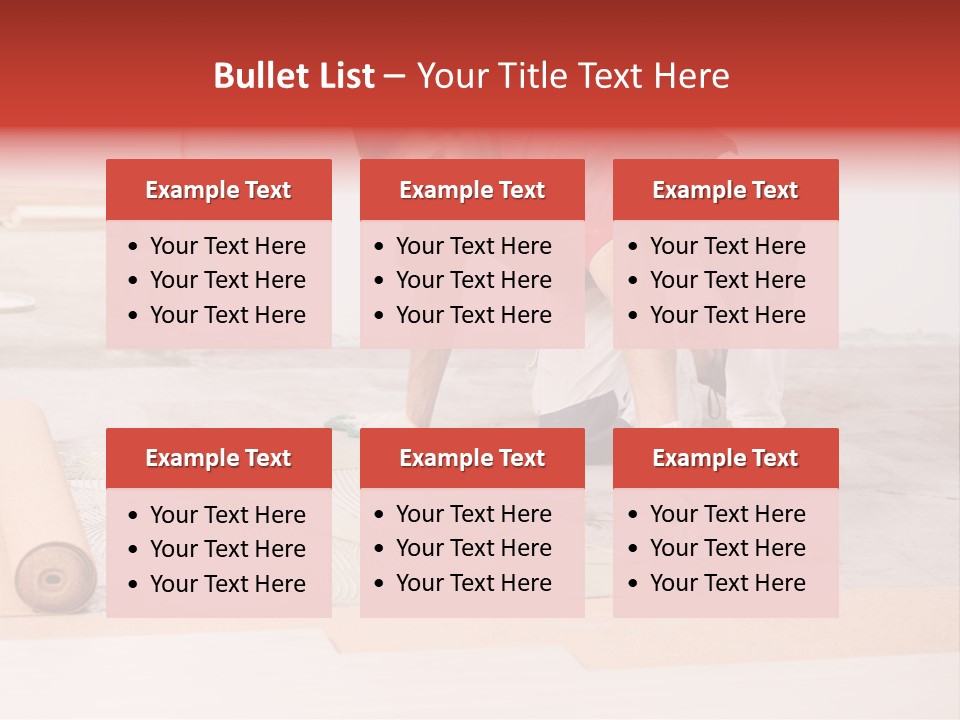 Bullet List – Your Title Text Here

Example Text
• Your Text Here
• Your Text Here
• Your Text Here

Example Text
• Your Text Here
• Your Text Here
• Your Text Here

Example Text
• Your Text Here
• Your Text Here
• Your Text Here

Example Text
• Your Text Here
• Your Text Here
• Your Text Here

Example Text
• Your Text Here
• Your Text Here
• Your Text Here

Example Text
• Your Text Here
• Your Text Here
• Your Text Here